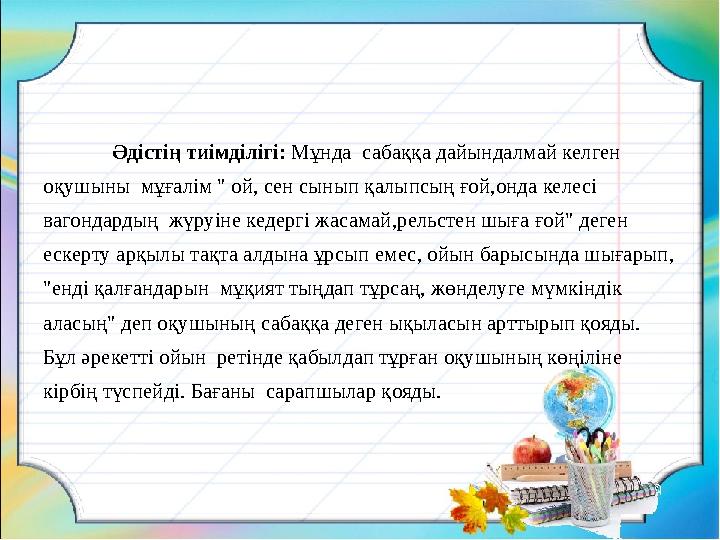 **Әдістің тиімділігі:** Мұнда сабаққа дайындалмай келген оқушыны мұғалім " ой, сен сынып қалыпсың ғой,онда келесі вагондардың жүруіне кедергі жасамай,рельстен шыға ғой" деген ескерту арқылы тақта алдына ұрсып емес, ойын барысында шығарып, "енді қалғандарын мұқият тыңдап тұрсаң, жөнделуге мүмкіндік аласың" деп оқушының сабаққа деген ықыласын арттырып қояды. Бұл әрекетті ойын ретінде қабылдап тұрған оқушының көңіліне кірбің түспейді. Бағаны сарапшылар қояды.